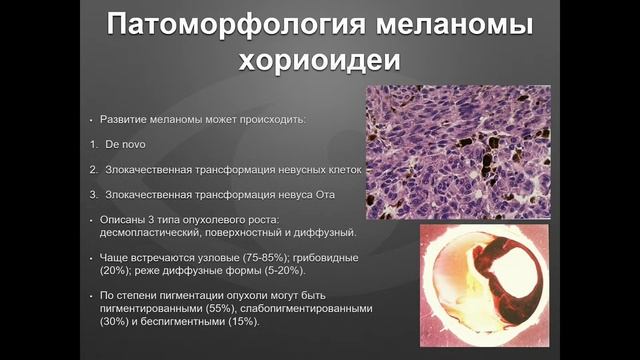 Патоморфология меланомы хориоидеи

• Развитие меланомы может происходить:

1. De novo

2. Злокачественная трансформация невусных клеток

3. Злокачественная трансформация невуса Ота

• Описаны 3 типа опухолевого роста: десмопластический, поверхностный и диффузный.

• Чаще встречаются узловые (75-85%); грибовидные (20%); реже диффузные формы (5-20%).

• По степени пигментации опухоли могут быть пигментированными (55%), слабопигментированными (30%) и беспигментными (15%).